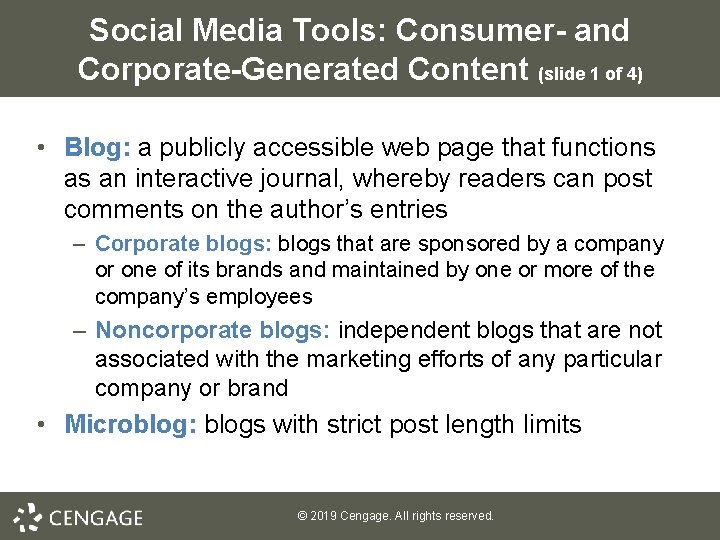 Social Media Tools: Consumer- and Corporate-Generated Content (slide 1 of 4)

• Blog: a publicly accessible web page that functions as an interactive journal, whereby readers can post comments on the author's entries

– Corporate blogs: blogs that are sponsored by a company or one of its brands and maintained by one or more of the company's employees

– Noncorporate blogs: independent blogs that are not associated with the marketing efforts of any particular company or brand

• Microblog: blogs with strict post length limits

CENGAGE

© 2019 Cengage. All rights reserved.